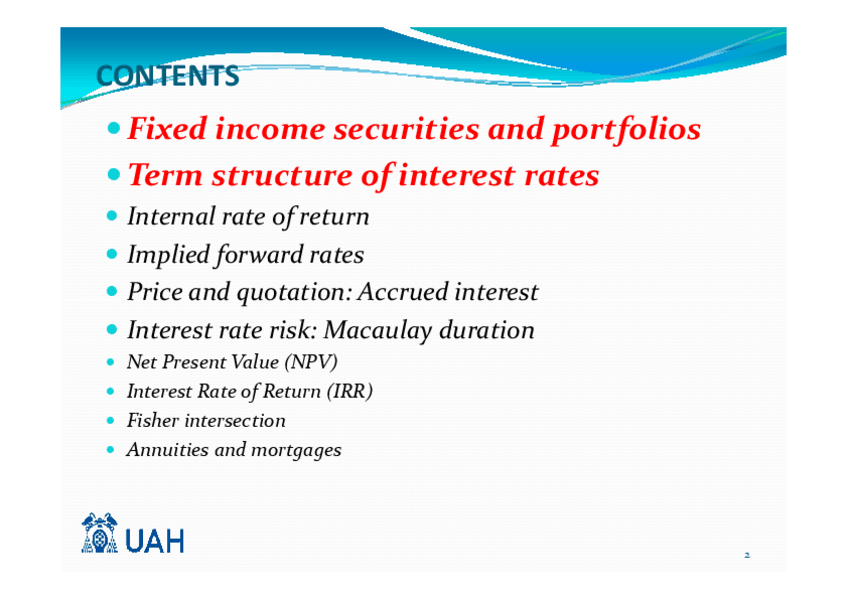 CONTENTS

- Fixed income securities and portfolios
- Term structure of interest rates
- Internal rate of return
- Implied forward rates
- Price and quotation: Accrued interest
- Interest rate risk: Macaulay duration
- Net Present Value (NPV)
- Interest Rate of Return (IRR)
- Fisher intersection
- Annuities and mortgages

UAH

2